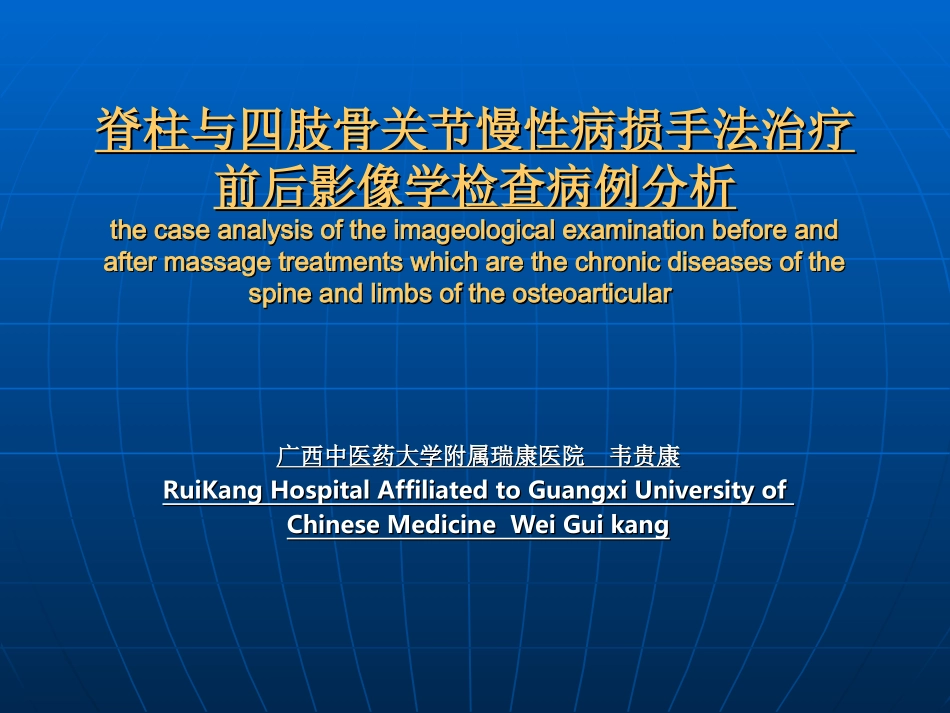 脊柱与四肢骨关节慢性病损手法治疗前后影像学检查病例分析
the case analysis of the imageological examination before and after massage treatments which are the chronic diseases of the spine and limbs of the osteoarticular

广西中医药大学附属瑞康医院　韦贵康
RuiKang Hospital Affiliated to Guangxi University of Chinese Medicine Wei Gui kang